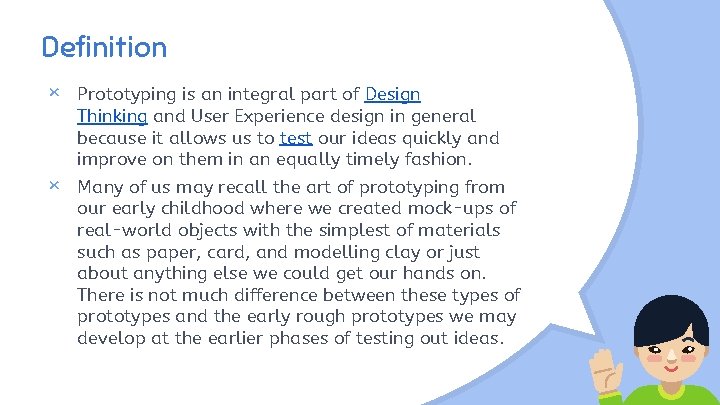 Definition

× Prototyping is an integral part of Design Thinking and User Experience design in general because it allows us to test our ideas quickly and improve on them in an equally timely fashion.

× Many of us may recall the art of prototyping from our early childhood where we created mock-ups of real-world objects with the simplest of materials such as paper, card, and modelling clay or just about anything else we could get our hands on. There is not much difference between these types of prototypes and the early rough prototypes we may develop at the earlier phases of testing out ideas.